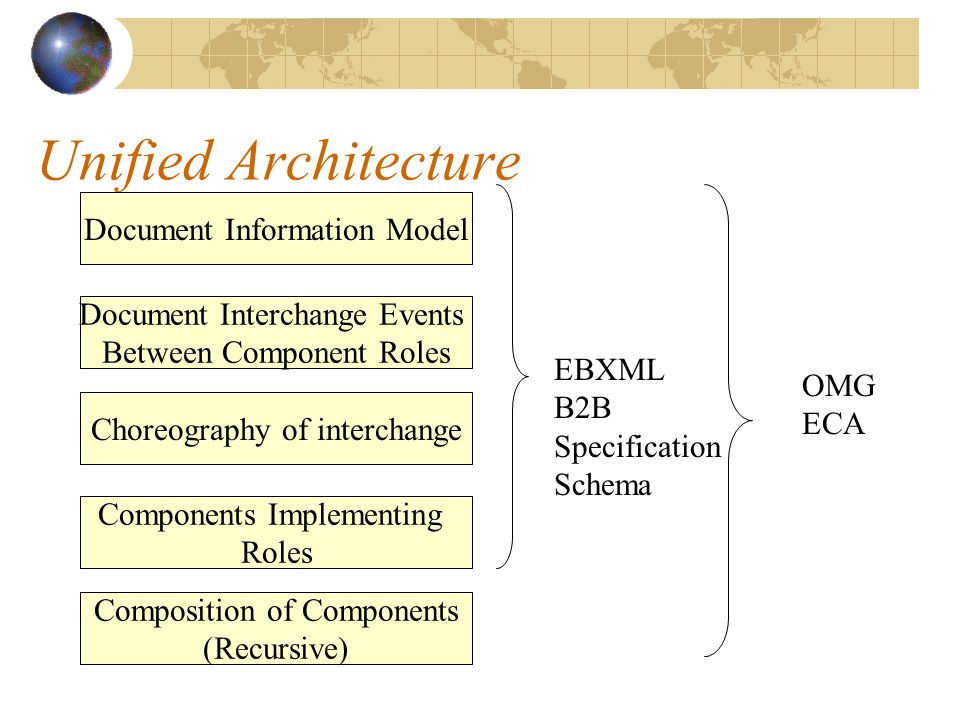 Unified Architecture

Document Information Model

Document Interchange Events Between Component Roles

Choreography of interchange

Components Implementing Roles

Composition of Components (Recursive)

EBXML
B2B
Specification
Schema

OMG
ECA